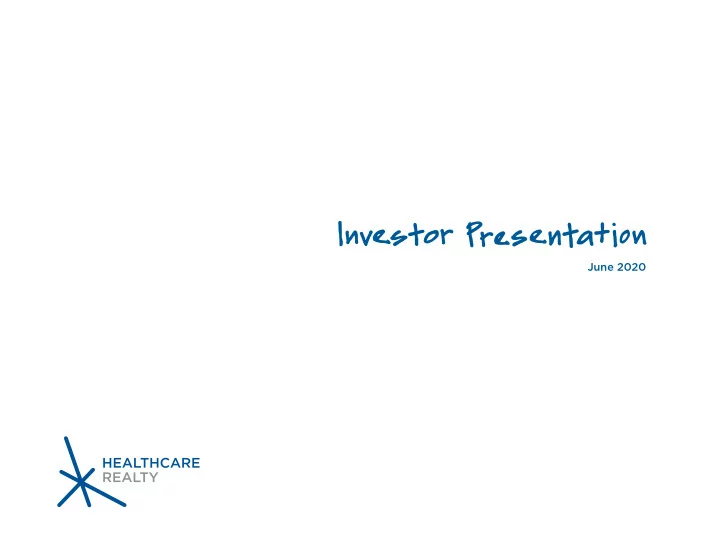 Investor Presentation

June 2020

HEALTHCARE
REALTY